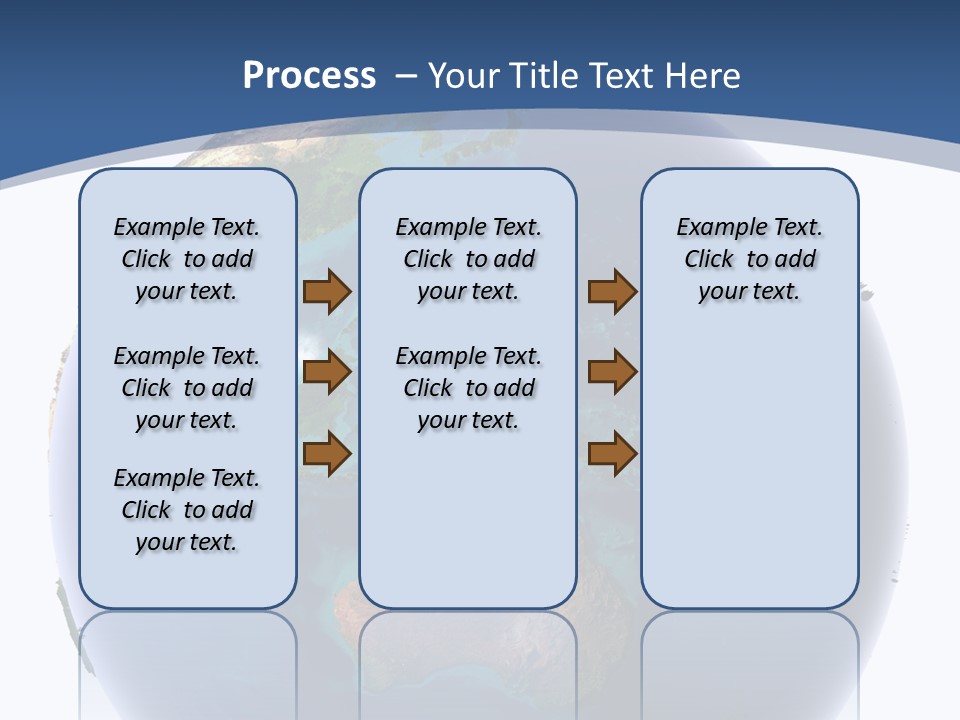 Process – Your Title Text Here

Example Text. Click to add your text.

Example Text. Click to add your text.

Example Text. Click to add your text.

Example Text. Click to add your text.

Example Text. Click to add your text.

Example Text. Click to add your text.